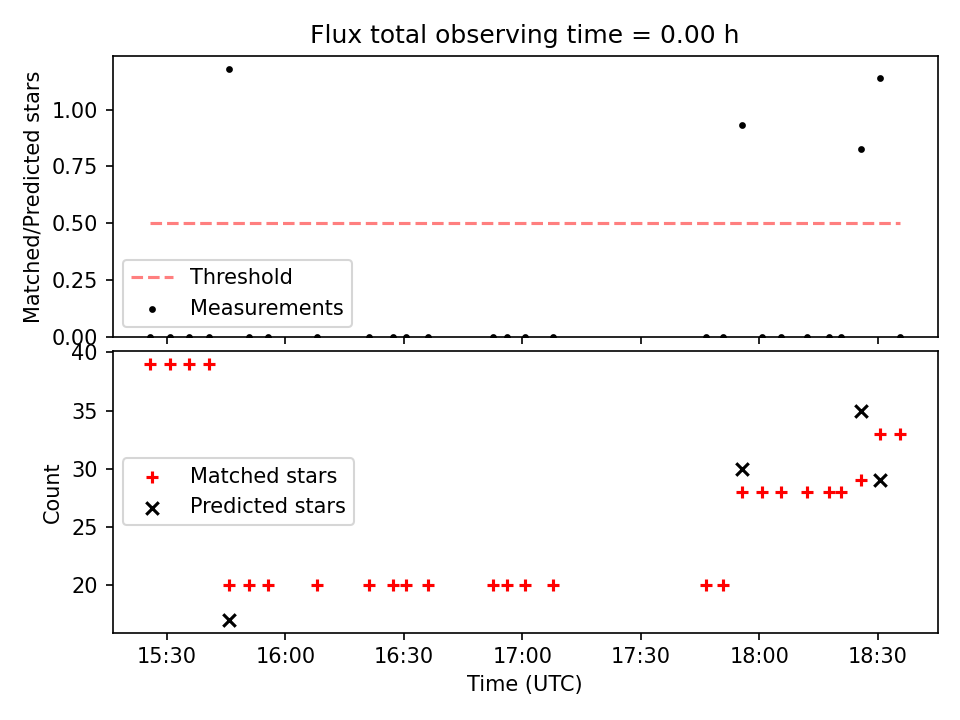 Flux total observing time = 0.00 h

Matched/Predicted stars

1.00
0.75
0.50
0.25
0.00

Threshold
Measurements

Count

40
35
30
25
20

Matched stars
Predicted stars

15:30
16:00
16:30
17:00
17:30
18:00
18:30

Time (UTC)